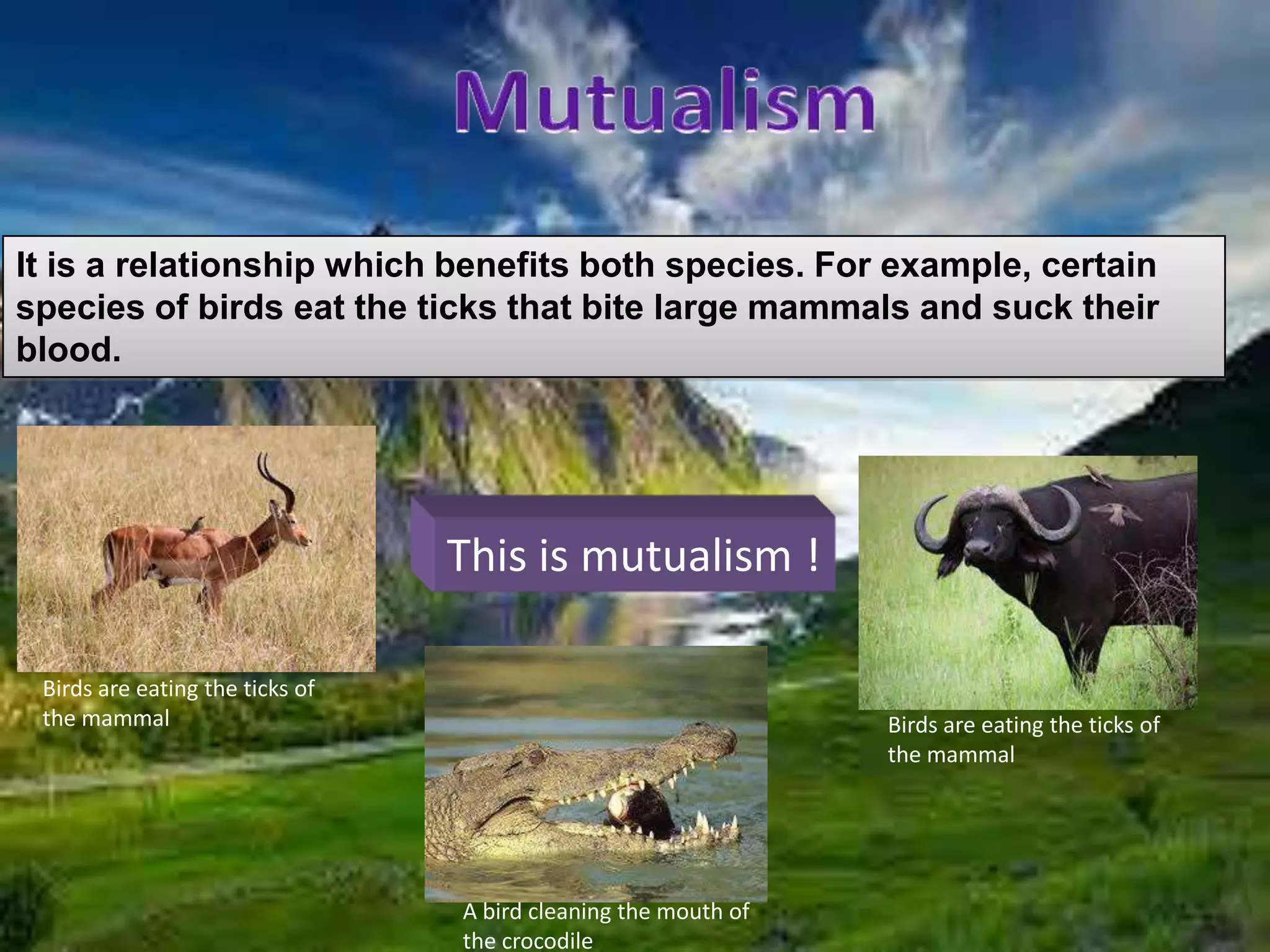 Mutualism

It is a relationship which benefits both species. For example, certain species of birds eat the ticks that bite large mammals and suck their blood.

This is mutualism !

Birds are eating the ticks of the mammal

A bird cleaning the mouth of the crocodile

Birds are eating the ticks of the mammal